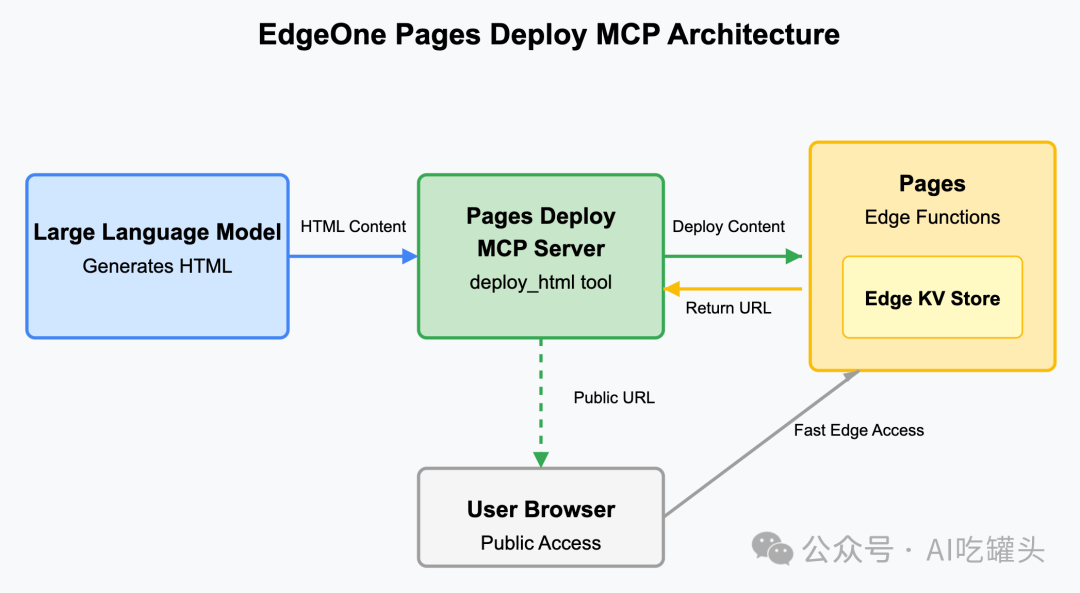 EdgeOne Pages Deploy MCP Architecture

Large Language Model
Generates HTML

HTML Content

Pages Deploy
MCP Server
deploy_html tool

Deploy Content

Return URL

Pages
Edge Functions

Edge KV Store

Public URL

Fast Edge Access

User Browser
Public Access

公众号 · AI吃罐头